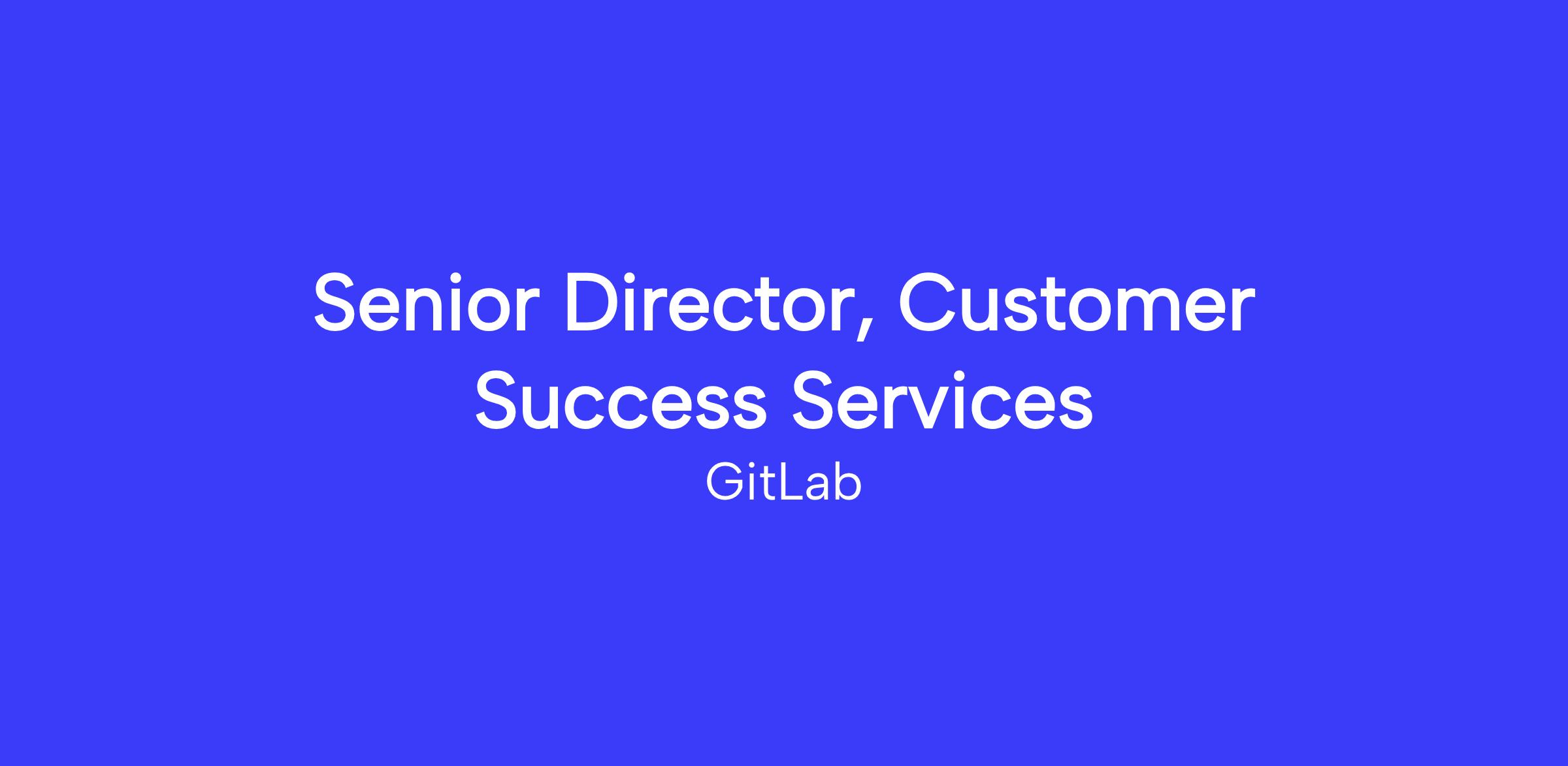 Senior Director, Customer Success Services

GitLab